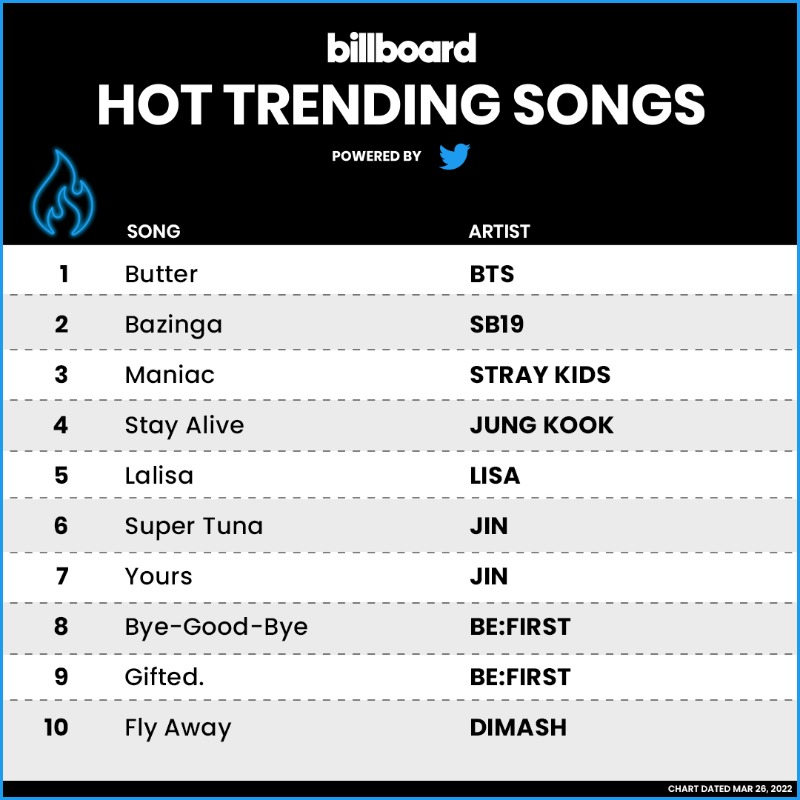 billboard
HOT TRENDING SONGS
POWERED BY

| | SONG | ARTIST |
|---|---|---|
| 1 | Butter | BTS |
| 2 | Bazinga | SB19 |
| 3 | Maniac | STRAY KIDS |
| 4 | Stay Alive | JUNG KOOK |
| 5 | Lalisa | LISA |
| 6 | Super Tuna | JIN |
| 7 | Yours | JIN |
| 8 | Bye-Good-Bye | BE:FIRST |
| 9 | Gifted. | BE:FIRST |
| 10 | Fly Away | DIMASH |

CHART DATED MAR 26, 2022